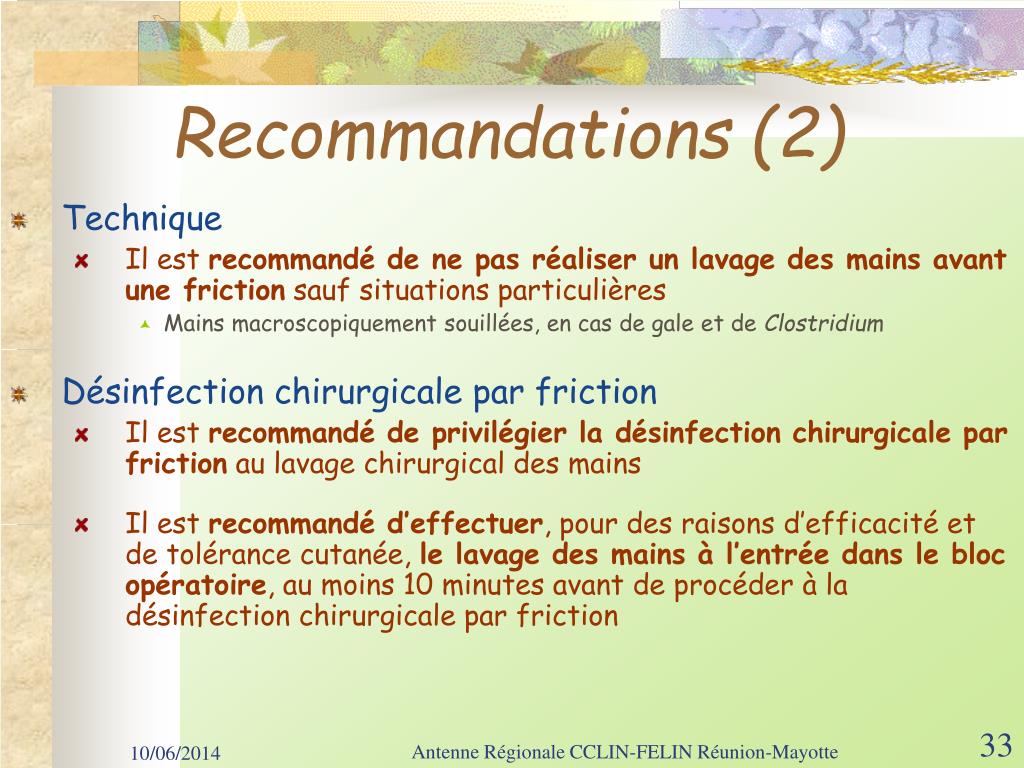 Recommandations (2)

Technique

Il est recommandé de ne pas réaliser un lavage des mains avant une friction sauf situations particulières

Mains macroscopiquement souillées, en cas de gale et de Clostridium

Désinfection chirurgicale par friction

Il est recommandé de privilégier la désinfection chirurgicale par friction au lavage chirurgical des mains

Il est recommandé d'effectuer, pour des raisons d'efficacité et de tolérance cutanée, le lavage des mains à l'entrée dans le bloc opératoire, au moins 10 minutes avant de procéder à la désinfection chirurgicale par friction

10/06/2014

Antenne Régionale CCLIN-FELIN Réunion-Mayotte

33